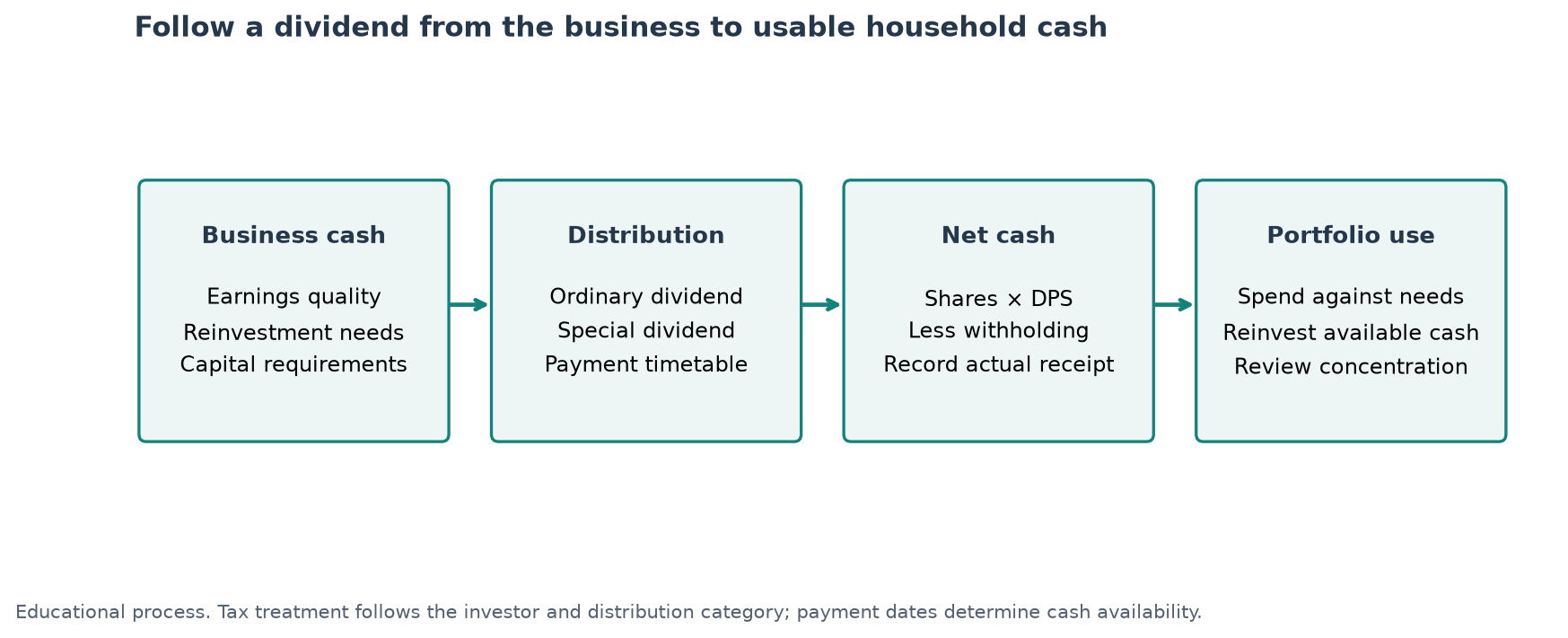 Follow a dividend from the business to usable household cash

Business cash

Earnings quality
Reinvestment needs
Capital requirements

Distribution

Ordinary dividend
Special dividend
Payment timetable

Net cash

Shares × DPS
Less withholding
Record actual receipt

Portfolio use

Spend against needs
Reinvest available cash
Review concentration

Educational process. Tax treatment follows the investor and distribution category; payment dates determine cash availability.